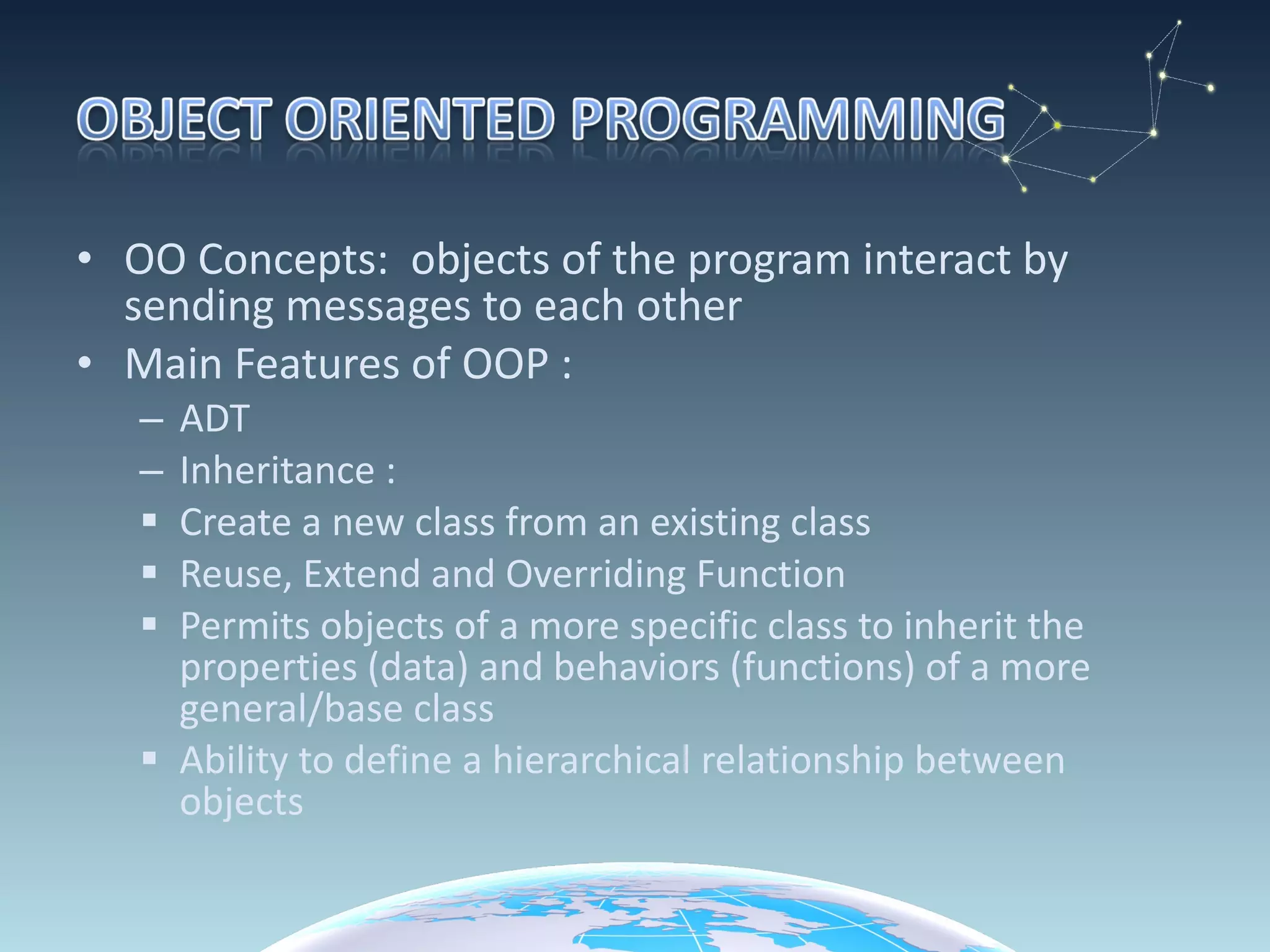 OBJECT ORIENTED PROGRAMMING

• OO Concepts: objects of the program interact by sending messages to each other

• Main Features of OOP :

– ADT

– Inheritance :

▪ Create a new class from an existing class

▪ Reuse, Extend and Overriding Function

▪ Permits objects of a more specific class to inherit the properties (data) and behaviors (functions) of a more general/base class

▪ Ability to define a hierarchical relationship between objects